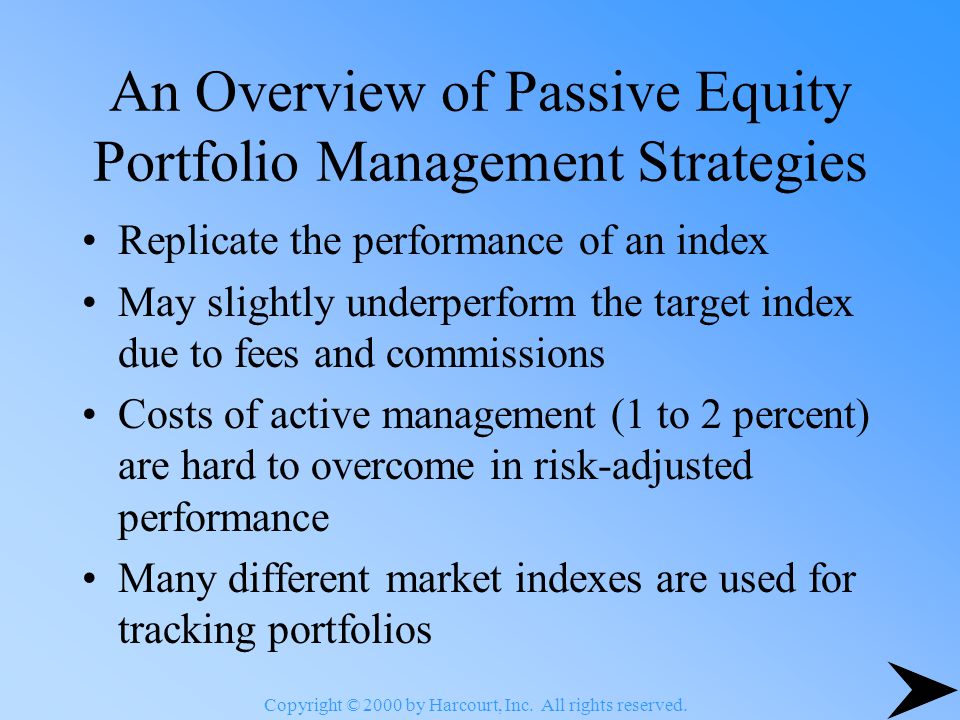 An Overview of Passive Equity Portfolio Management Strategies

• Replicate the performance of an index

• May slightly underperform the target index due to fees and commissions

• Costs of active management (1 to 2 percent) are hard to overcome in risk-adjusted performance

• Many different market indexes are used for tracking portfolios

Copyright © 2000 by Harcourt, Inc. All rights reserved.